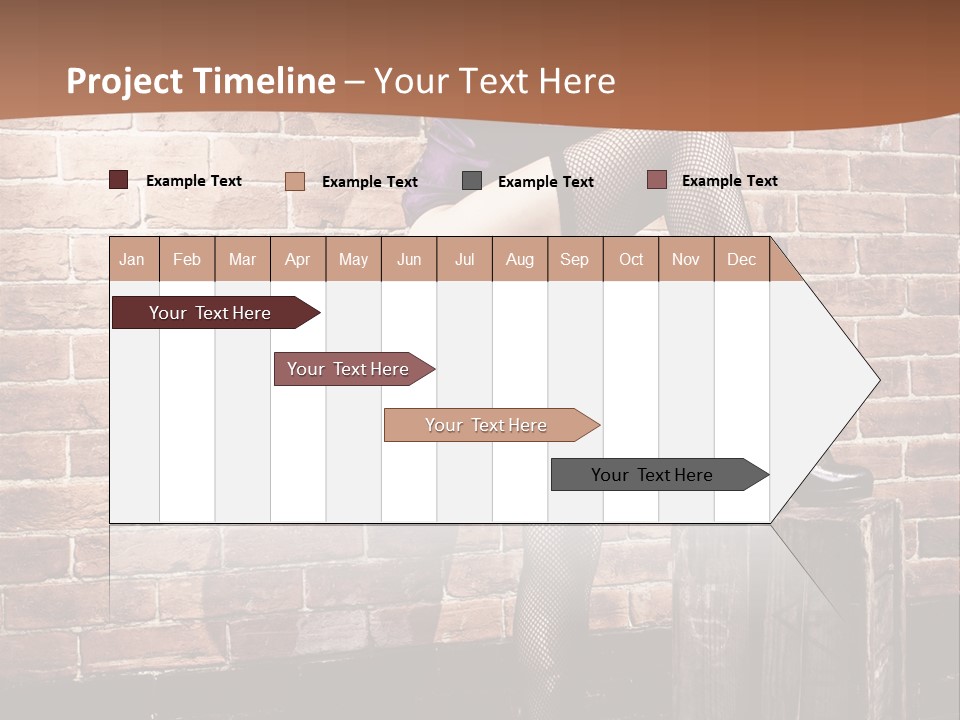 Project Timeline – Your Text Here

Example Text Example Text Example Text Example Text

| Jan | Feb | Mar | Apr | May | Jun | Jul | Aug | Sep | Oct | Nov | Dec |
|---|---|---|---|---|---|---|---|---|---|---|---|

Your Text Here

Your Text Here

Your Text Here

Your Text Here